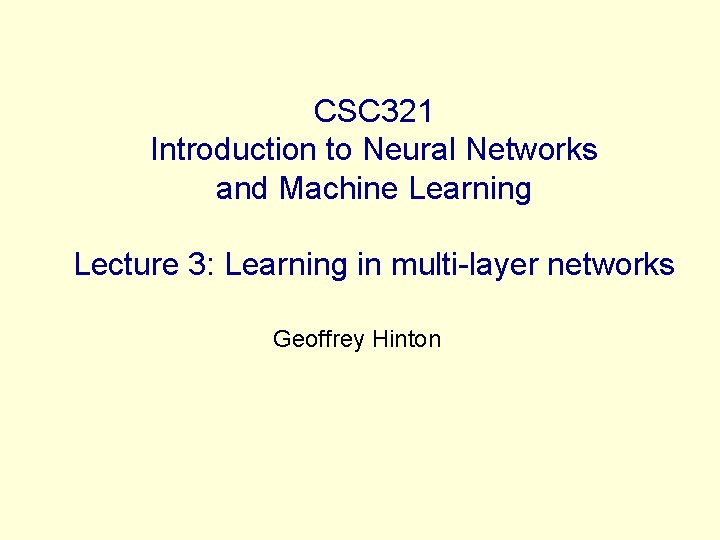 CSC321
Introduction to Neural Networks and Machine Learning

Lecture 3: Learning in multi-layer networks

Geoffrey Hinton